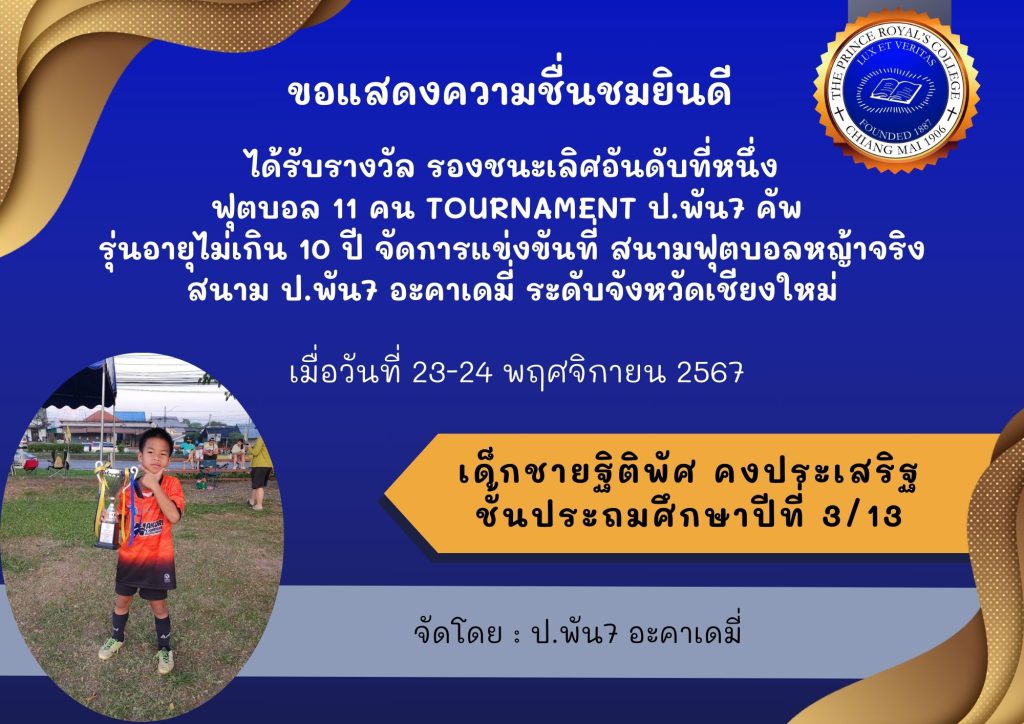 THE PRINCE ROYAL'S COLLEGE
LUX ET VERITAS
FOUNDED 1887
CHIANG MAI 1906

ขอแสดงความชื่นชมยินดี

ได้รับรางวัล รองชนะเลิศอันดับที่หนึ่ง
ฟุตบอล 11 คน TOURNAMENT ป.พัน7 คัพ
รุ่นอายุไม่เกิน 10 ปี จัดการแข่งขันที่ สนามฟุตบอลหญ้าจริง
สนาม ป.พัน7 อะคาเดมี่ ระดับจังหวัดเชียงใหม่

เมื่อวันที่ 23-24 พฤศจิกายน 2567

เด็กชายฐิติพัศ คงประเสริฐ
ชั้นประถมศึกษาปีที่ 3/13

จัดโดย : ป.พัน7 อะคาเดมี่